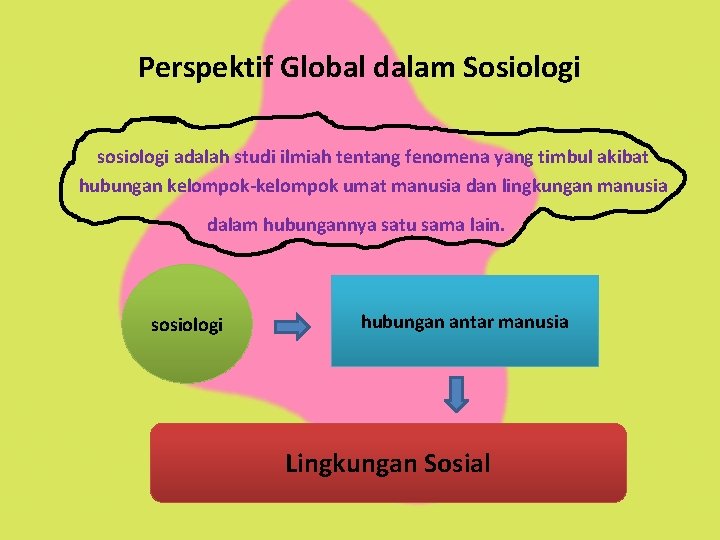 Perspektif Global dalam Sosiologi

sosiologi adalah studi ilmiah tentang fenomena yang timbul akibat hubungan kelompok-kelompok umat manusia dan lingkungan manusia dalam hubungannya satu sama lain.

sosiologi

hubungan antar manusia

Lingkungan Sosial